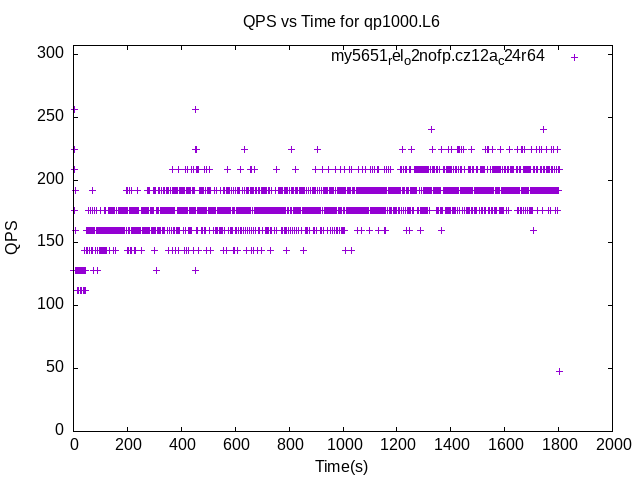 QPS vs Time for qp1000.L6

my5651$_r$el$_o$2nofp.cz12a$_c$24r64

QPS

300
250
200
150
100
50
0

0 200 400 600 800 1000 1200 1400 1600 1800 2000

Time(s)